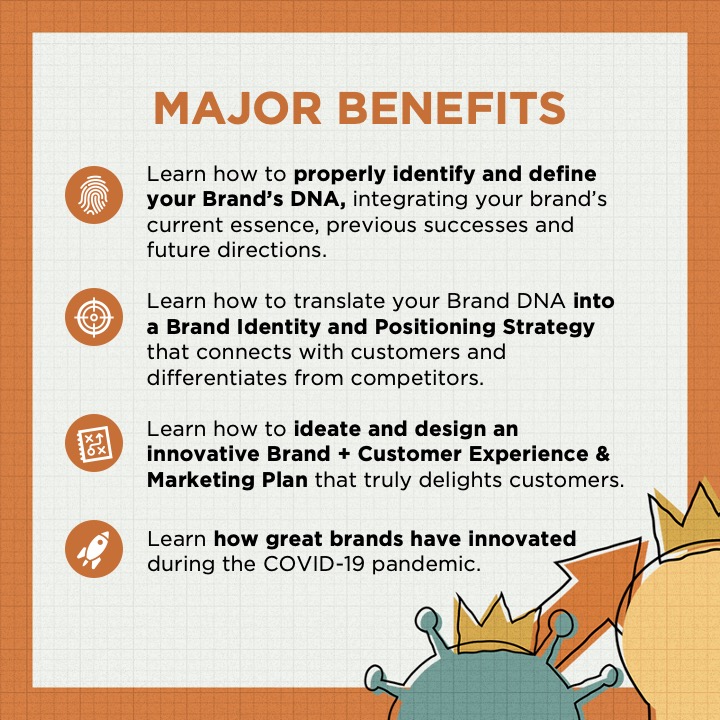 MAJOR BENEFITS

Learn how to properly identify and define your Brand's DNA, integrating your brand's current essence, previous successes and future directions.

Learn how to translate your Brand DNA into a Brand Identity and Positioning Strategy that connects with customers and differentiates from competitors.

Learn how to ideate and design an innovative Brand + Customer Experience & Marketing Plan that truly delights customers.

Learn how great brands have innovated during the COVID-19 pandemic.